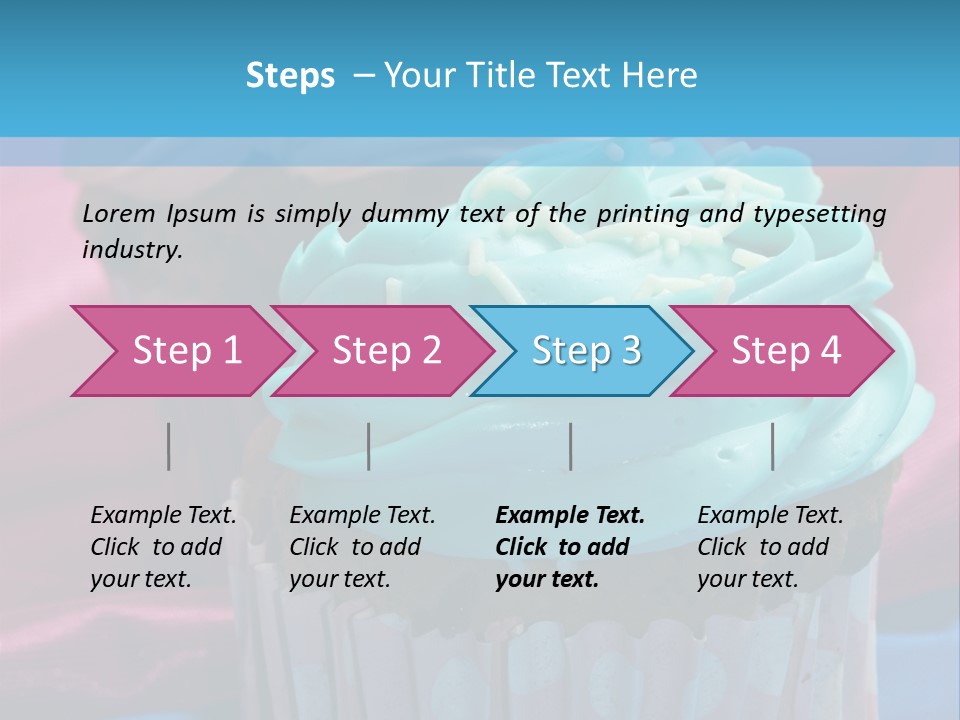 Steps – Your Title Text Here

Lorem Ipsum is simply dummy text of the printing and typesetting industry.

Step 1

Step 2

Step 3

Step 4

Example Text. Click to add your text.

Example Text. Click to add your text.

Example Text. Click to add your text.

Example Text. Click to add your text.